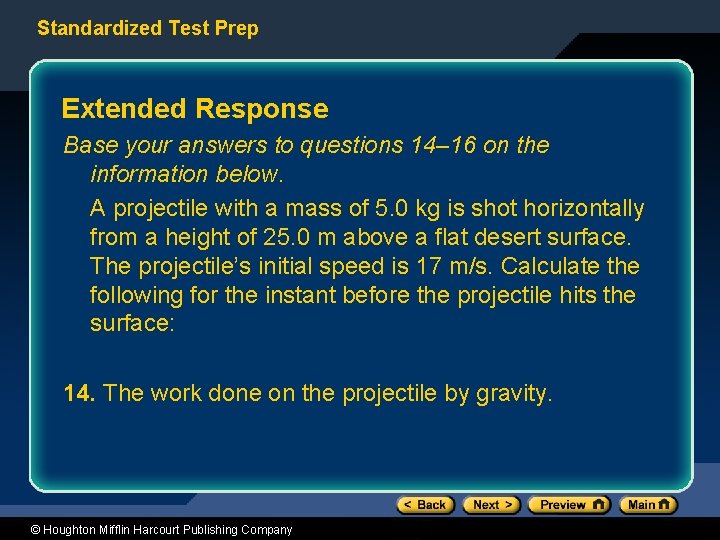 Standardized Test Prep

Extended Response

Base your answers to questions 14–16 on the information below.

A projectile with a mass of 5.0 kg is shot horizontally from a height of 25.0 m above a flat desert surface. The projectile's initial speed is 17 m/s. Calculate the following for the instant before the projectile hits the surface:

14. The work done on the projectile by gravity.

< Back Next > Preview Main

© Houghton Mifflin Harcourt Publishing Company